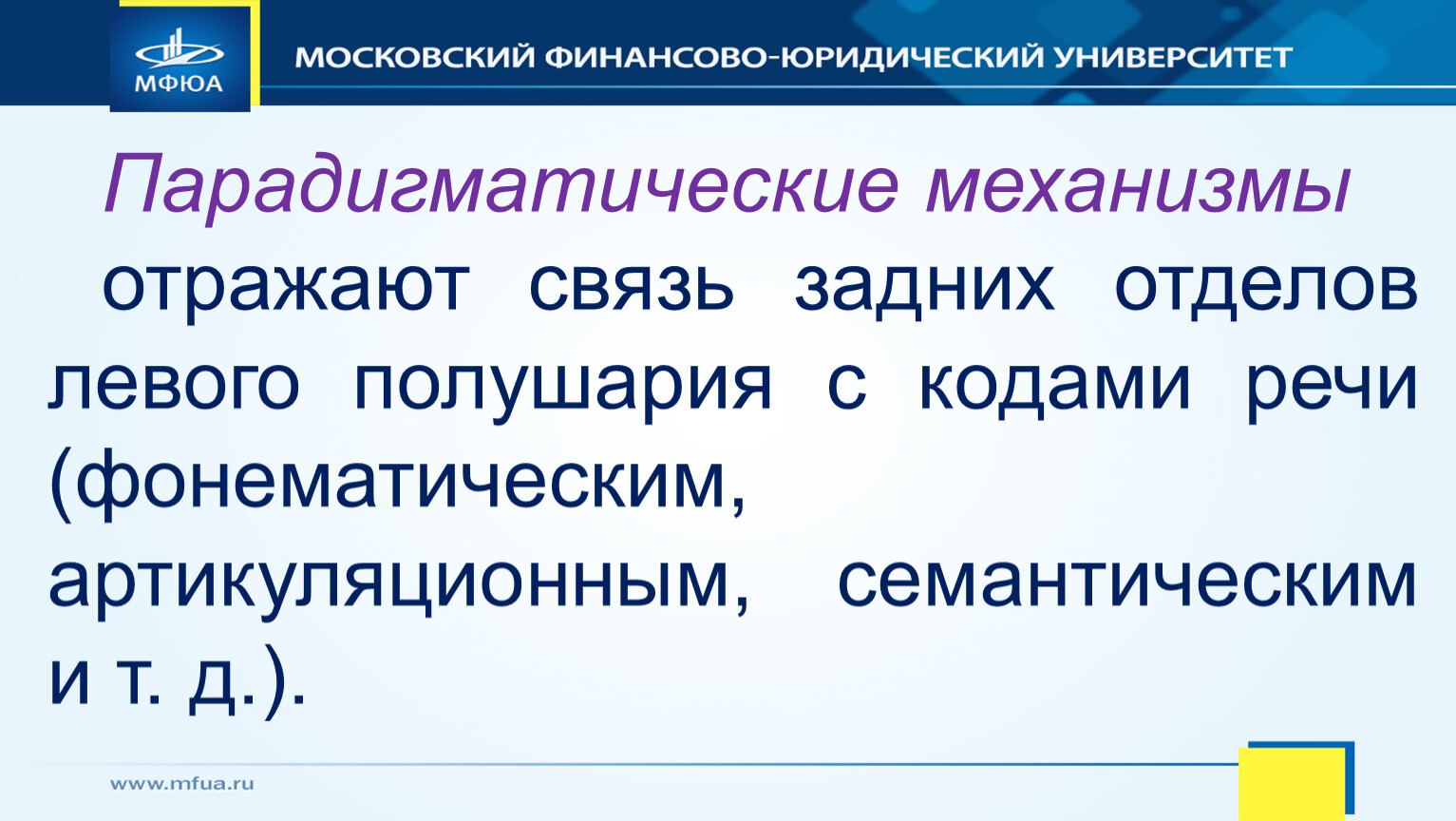 МФЮА

МОСКОВСКИЙ ФИНАНСОВО-ЮРИДИЧЕСКИЙ УНИВЕРСИТЕТ

Парадигматические механизмы отражают связь задних отделов левого полушария с кодами речи (фонематическим, артикуляционным, семантическим и т. д.).

www.mfua.ru